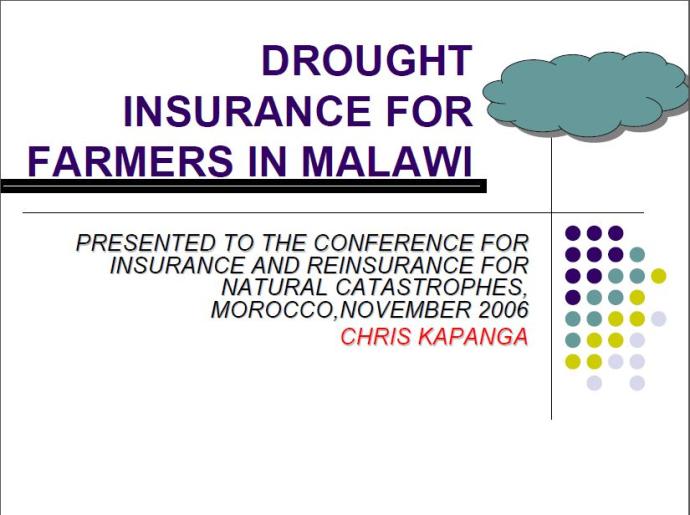 DROUGHT INSURANCE FOR FARMERS IN MALAWI

PRESENTED TO THE CONFERENCE FOR INSURANCE AND REINSURANCE FOR NATURAL CATASTROPHES, MOROCCO,NOVEMBER 2006

CHRIS KAPANGA